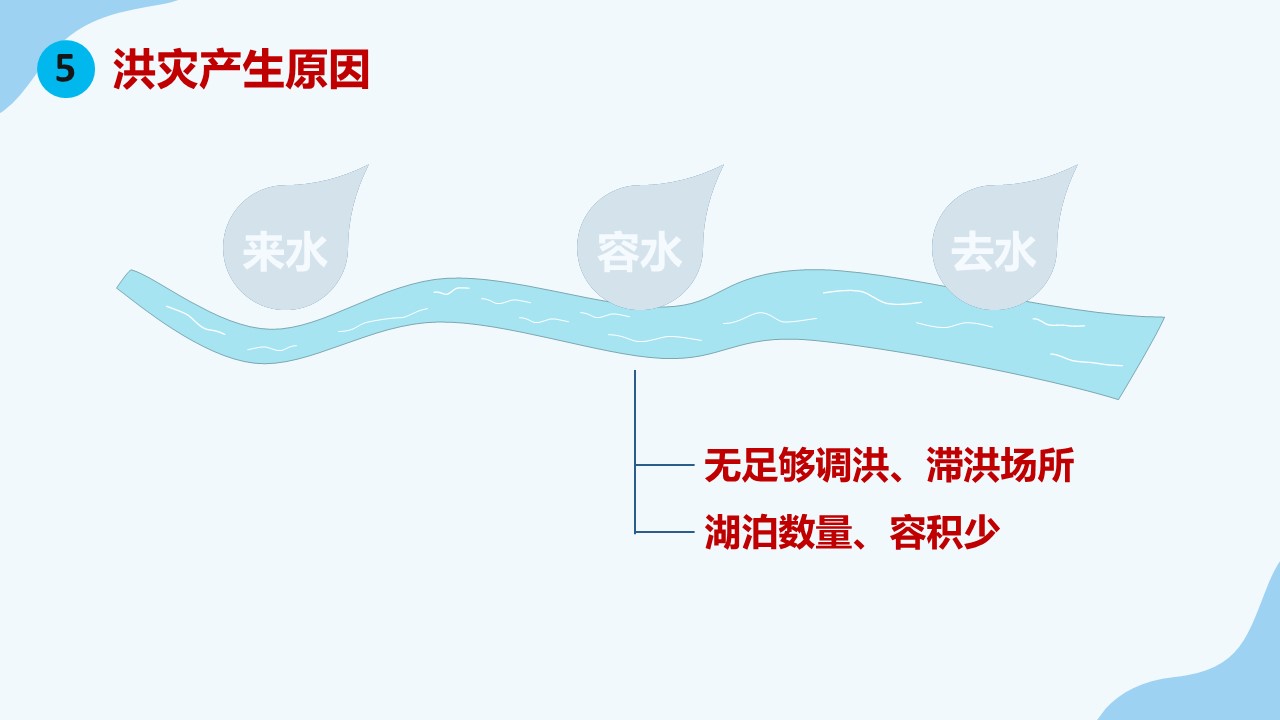 5 洪灾产生原因

来水

容水

去水

无足够调洪、滞洪场所

湖泊数量、容积少